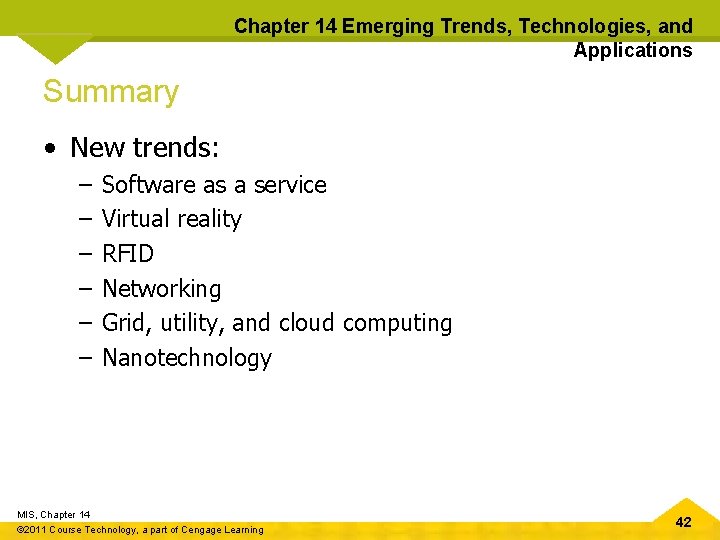 Chapter 14 Emerging Trends, Technologies, and Applications

Summary

• New trends:
– Software as a service
– Virtual reality
– RFID
– Networking
– Grid, utility, and cloud computing
– Nanotechnology

MIS, Chapter 14
©2011 Course Technology, a part of Cengage Learning

42